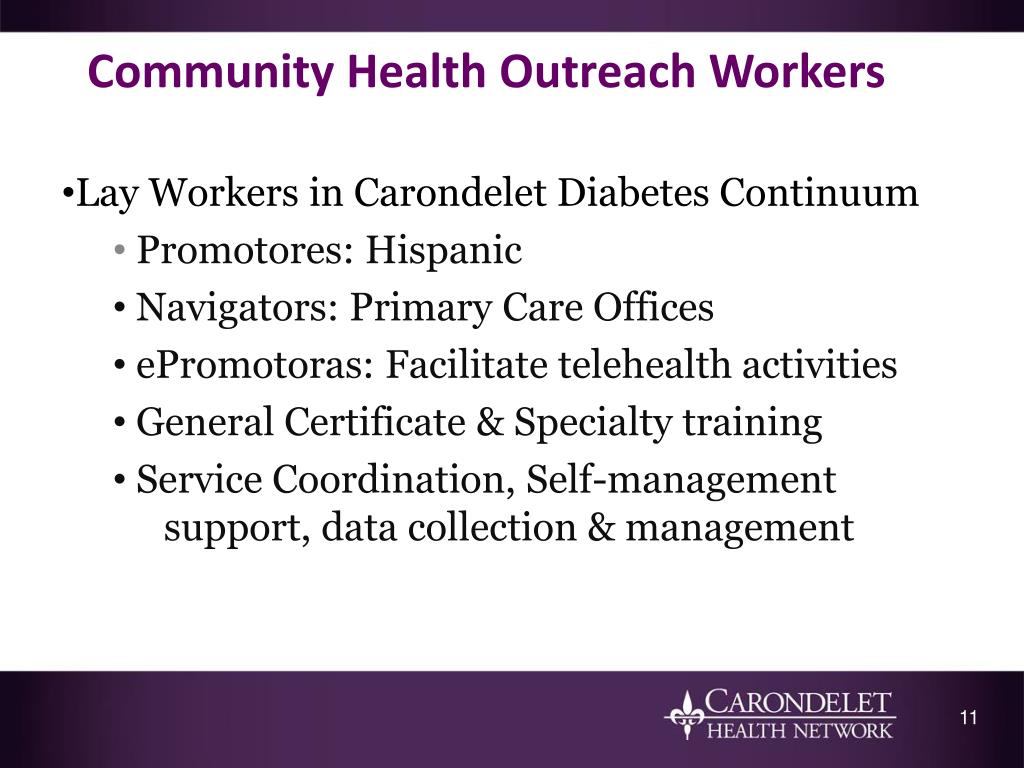 Community Health Outreach Workers

•Lay Workers in Carondelet Diabetes Continuum

• Promotores: Hispanic

• Navigators: Primary Care Offices

• ePromotoras: Facilitate telehealth activities

• General Certificate & Specialty training

• Service Coordination, Self-management support, data collection & management

CARONDELET HEALTH NETWORK

11